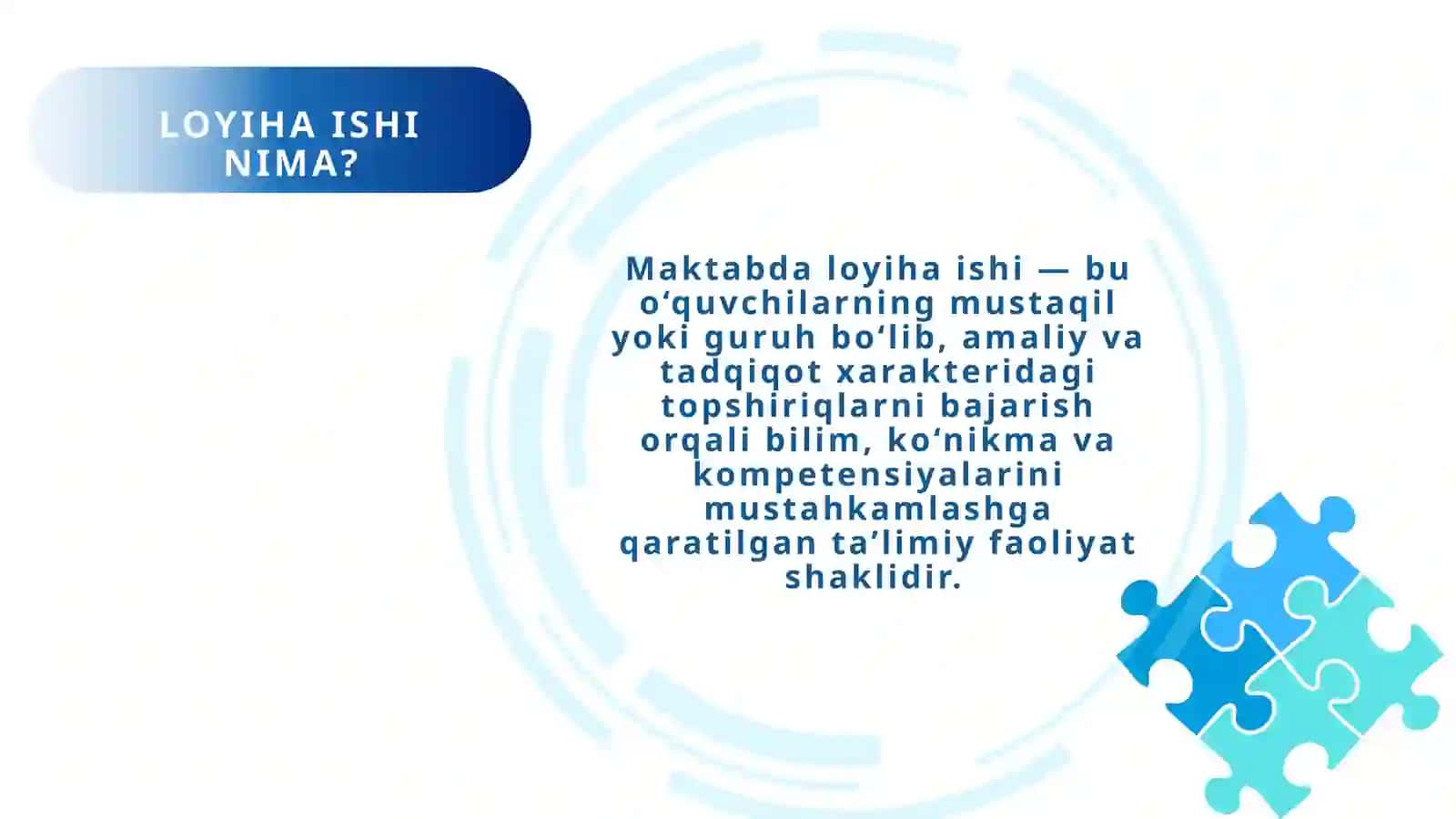 LOYIHA ISHI NIMA?

Maktabda loyiha ishi — bu o‘quvchilarning mustaqil yoki guruh bo‘lib, amaliy va tadqiqot xarakteridagi topshiriqlarni bajarish orqali bilim, ko‘nikma va kompetensiyalarini mustahkamlashga qaratilgan ta’limiy faoliyat shaklidir.